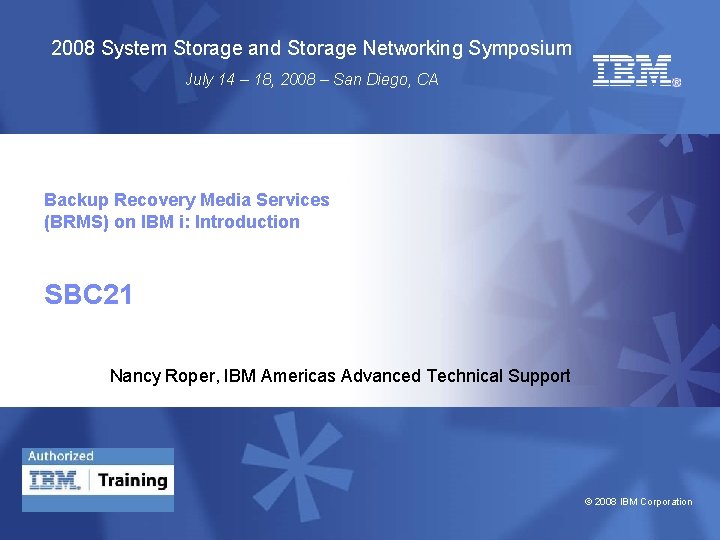 2008 System Storage and Storage Networking Symposium

July 14 – 18, 2008 – San Diego, CA

IBM®

Backup Recovery Media Services (BRMS) on IBM i: Introduction

SBC21

Nancy Roper, IBM Americas Advanced Technical Support

Authorized IBM. Training

© 2008 IBM Corporation